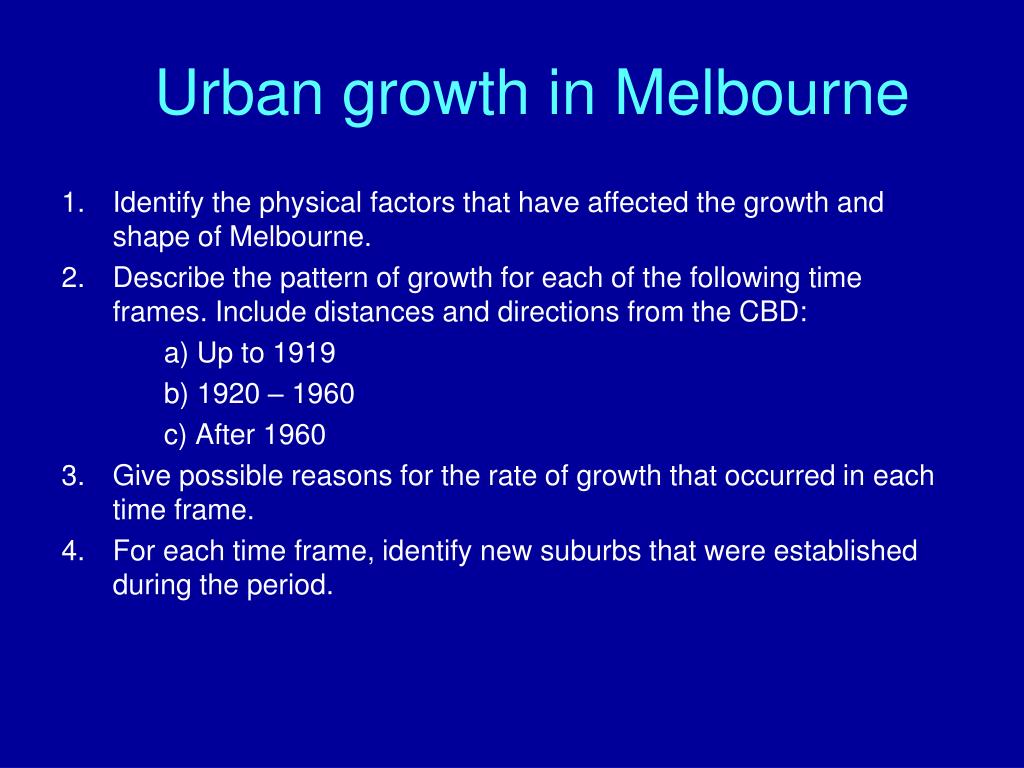 Urban growth in Melbourne

1. Identify the physical factors that have affected the growth and shape of Melbourne.
2. Describe the pattern of growth for each of the following time frames. Include distances and directions from the CBD:
a) Up to 1919
b) 1920 – 1960
c) After 1960
3. Give possible reasons for the rate of growth that occurred in each time frame.
4. For each time frame, identify new suburbs that were established during the period.